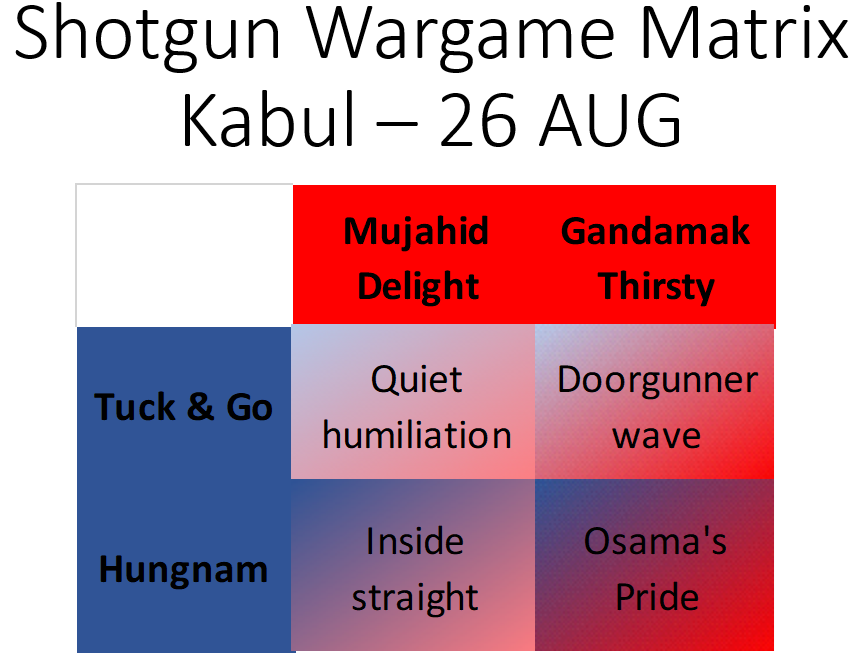 Shotgun Wargame Matrix
Kabul – 26 AUG

| | Mujahid Delight | Gandamak Thirsty |
|---|---|---|
| Tuck & Go | Quiet humiliation | Doorgunner wave |
| Hungnam | Inside straight | Osama's Pride |